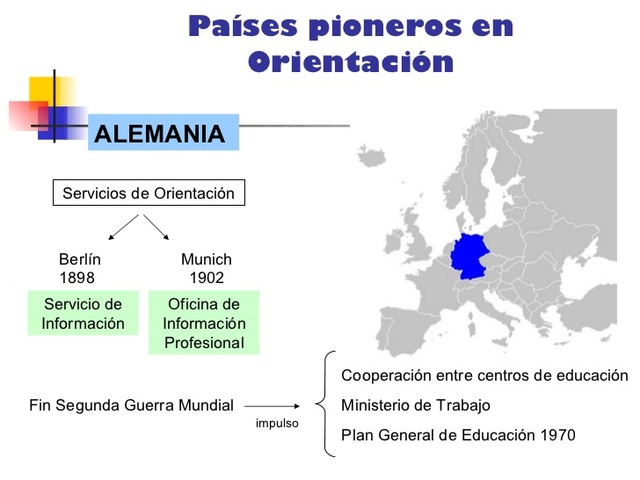 Países pioneros en Orientación

ALEMANIA

Servicios de Orientación

Berlín
1898

Servicio de Información

Munich
1902

Oficina de Información Profesional

Fin Segunda Guerra Mundial

impulso

Cooperación entre centros de educación

Ministerio de Trabajo

Plan General de Educación 1970